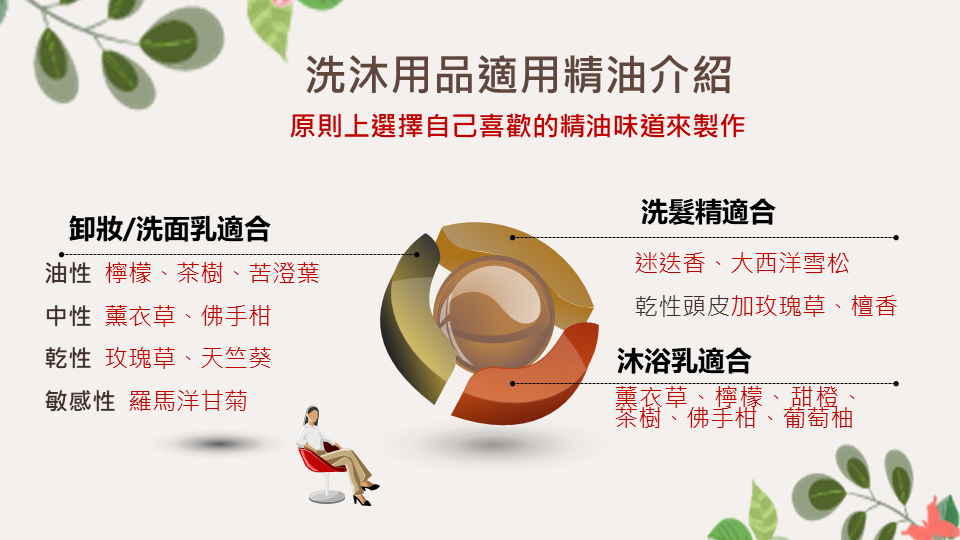 洗沐用品適用精油介紹

原則上選擇自己喜歡的精油味道來製作

卸妝/洗面乳適合

油性 檸檬、茶樹、苦澄葉

中性 薰衣草、佛手柑

乾性 玫瑰草、天竺葵

敏感性 羅馬洋甘菊

洗髮精適合

迷迭香、大西洋雪松

乾性頭皮加玫瑰草、檀香

沐浴乳適合

薰衣草、檸檬、甜橙、茶樹、佛手柑、葡萄柚